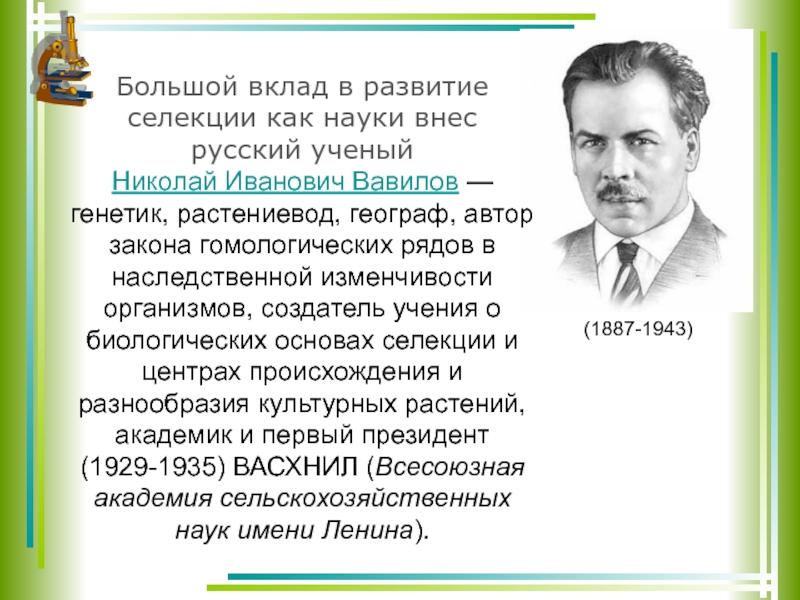 Большой вклад в развитие селекции как науки внес русский ученый

Николай Иванович Вавилов — генетик, растениевод, географ, автор закона гомологических рядов в наследственной изменчивости организмов, создатель учения о биологических основах селекции и центрах происхождения и разнообразия культурных растений, академик и первый президент (1929-1935) ВАСХНИЛ (Всесоюзная академия сельскохозяйственных наук имени Ленина).

(1887-1943)